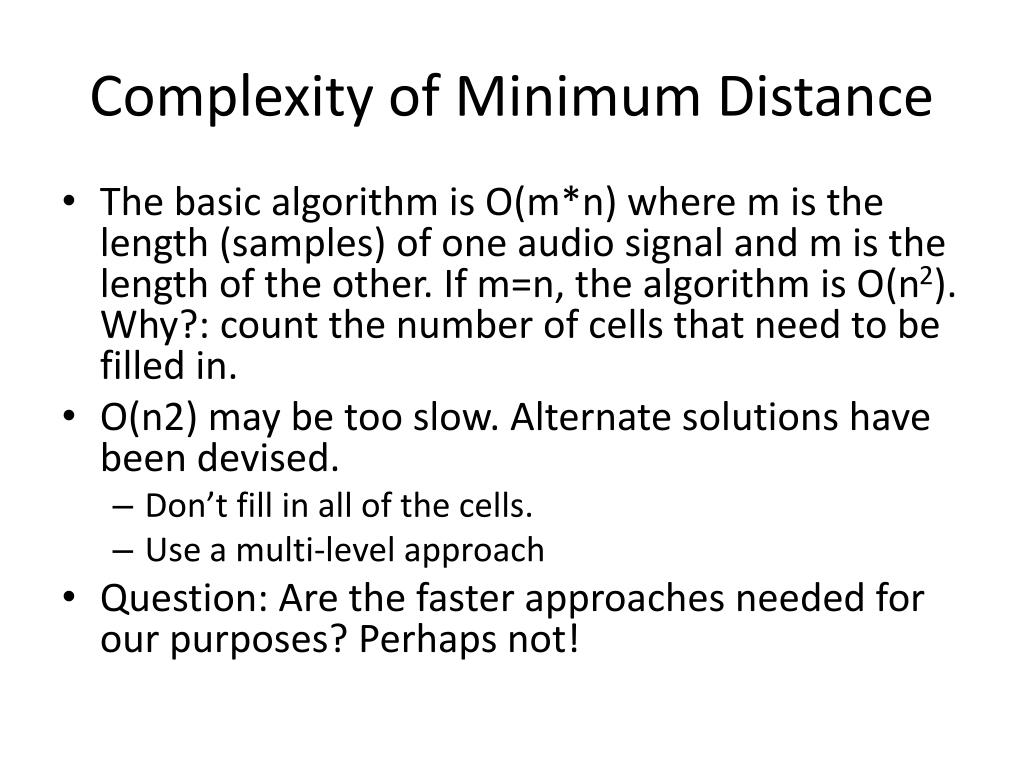 Complexity of Minimum Distance

• The basic algorithm is O(m*n) where m is the length (samples) of one audio signal and m is the length of the other. If m=n, the algorithm is O($n^2$). Why?: count the number of cells that need to be filled in.
• O(n2) may be too slow. Alternate solutions have been devised.
– Don't fill in all of the cells.
– Use a multi-level approach
• Question: Are the faster approaches needed for our purposes? Perhaps not!